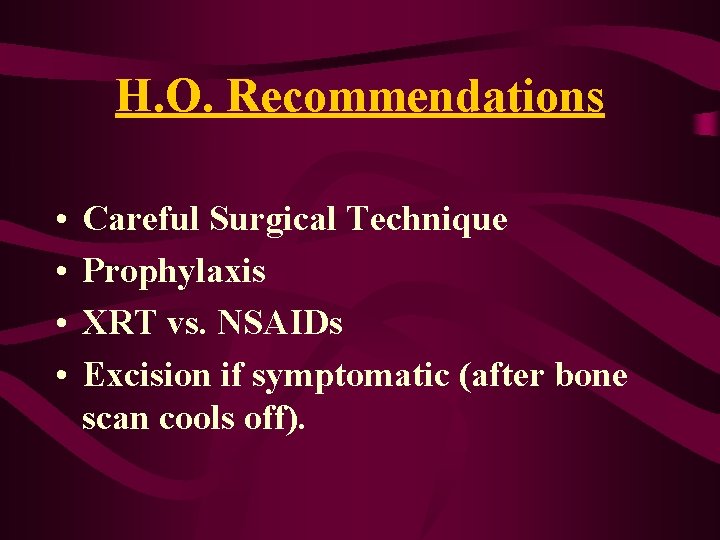 H.O. Recommendations

• Careful Surgical Technique
• Prophylaxis
• XRT vs. NSAIDs
• Excision if symptomatic (after bone scan cools off).